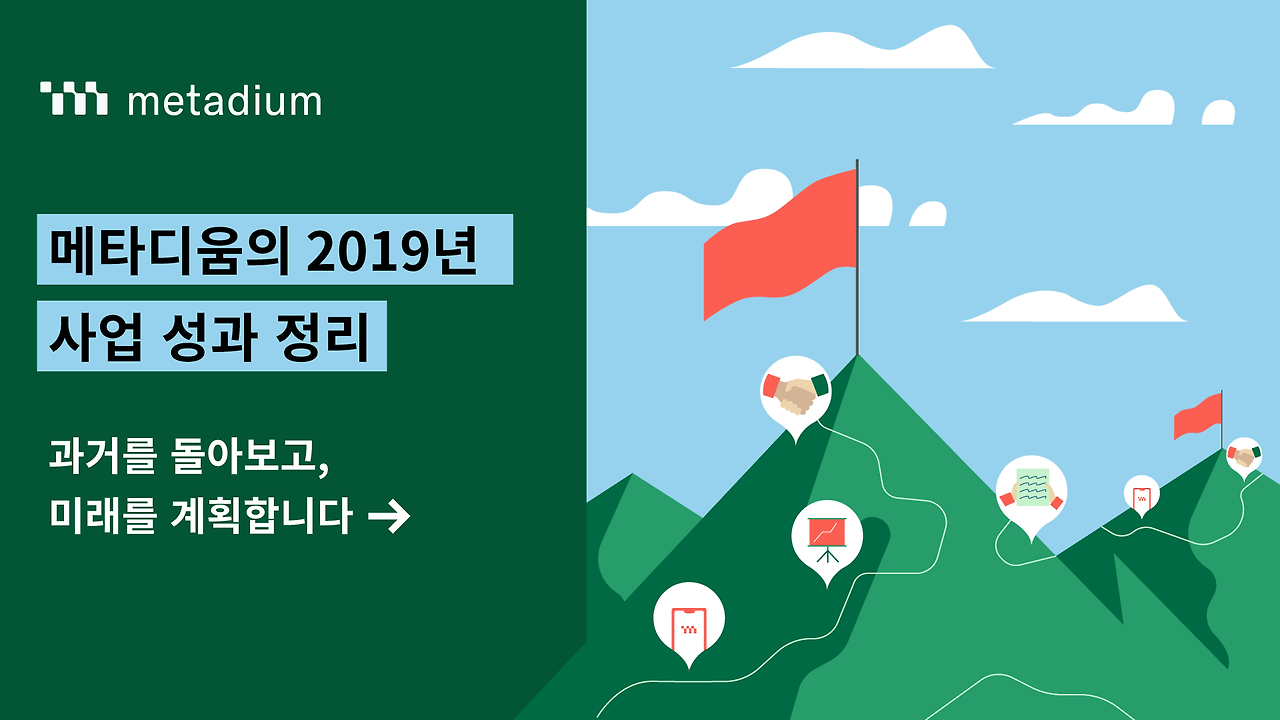 metadium

메타디움의 2019년
사업 성과 정리

과거를 돌아보고,
미래를 계획합니다 →